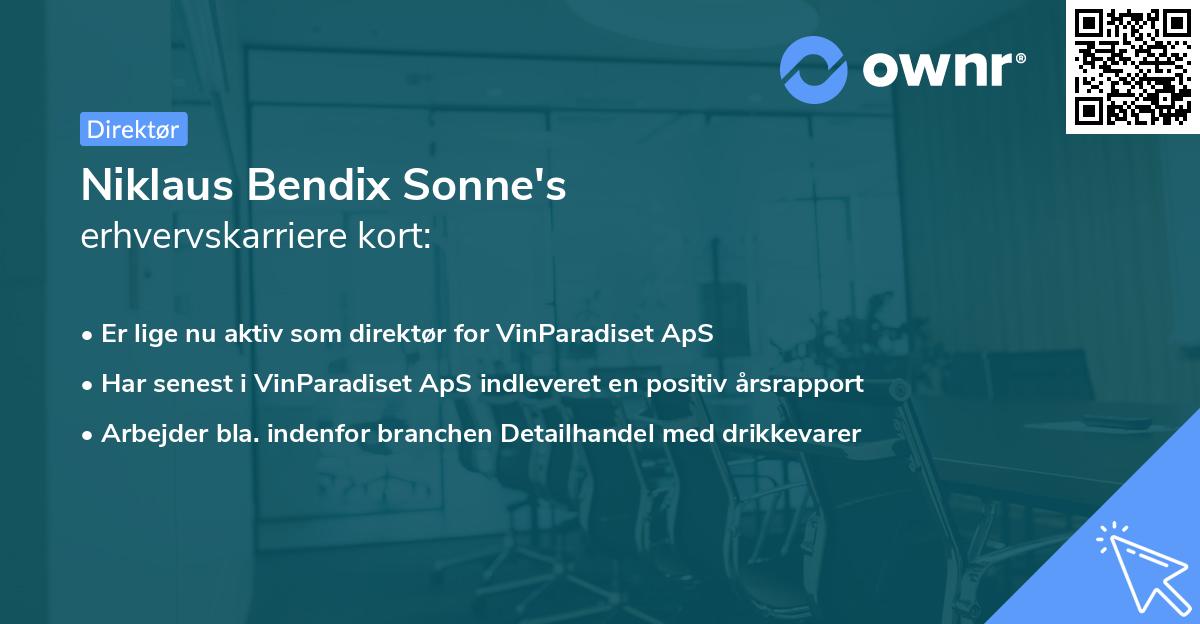 ownr®

Direktør

Niklaus Bendix Sonne's
erhvervskarriere kort:

• Er lige nu aktiv som direktør for VinParadiset ApS
• Har senest i VinParadiset ApS indleveret en positiv årsrapport
• Arbejder bla. indenfor branchen Detailhandel med drikkevarer